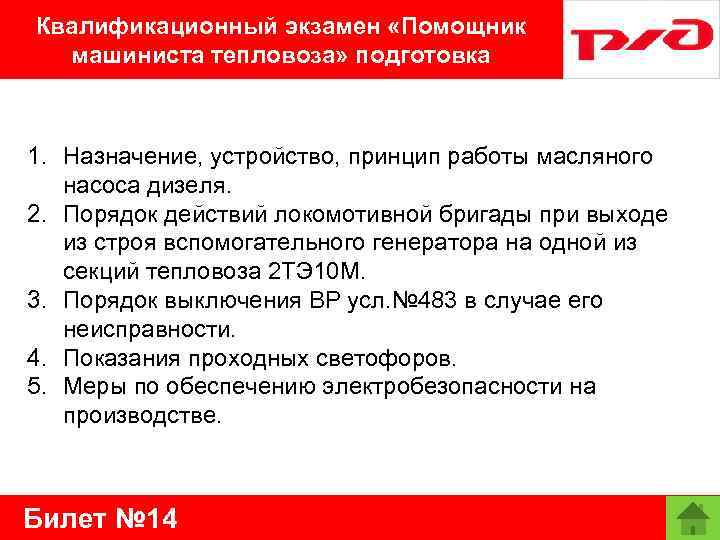 Квалификационный экзамен «Помощник машиниста тепловоза» подготовка

РЖД

1. Назначение, устройство, принцип работы масляного насоса дизеля.
2. Порядок действий локомотивной бригады при выходе из строя вспомогательного генератора на одной из секций тепловоза 2ТЭ10М.
3. Порядок выключения ВР усл.№483 в случае его неисправности.
4. Показания проходных светофоров.
5. Меры по обеспечению электробезопасности на производстве.

Билет №14